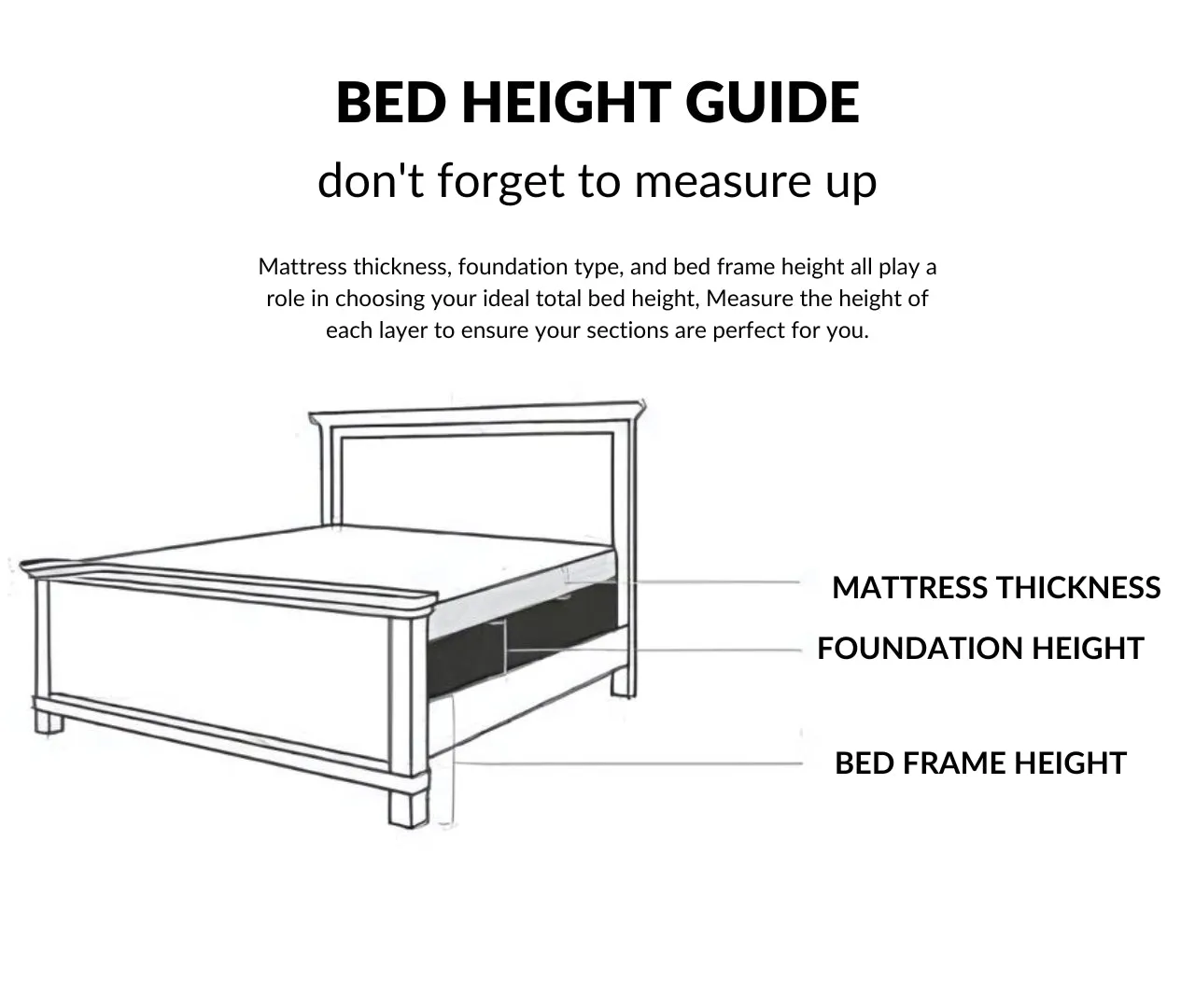 BED HEIGHT GUIDE

don't forget to measure up

Mattress thickness, foundation type, and bed frame height all play a role in choosing your ideal total bed height, Measure the height of each layer to ensure your sections are perfect for you.

MATTRESS THICKNESS

FOUNDATION HEIGHT

BED FRAME HEIGHT